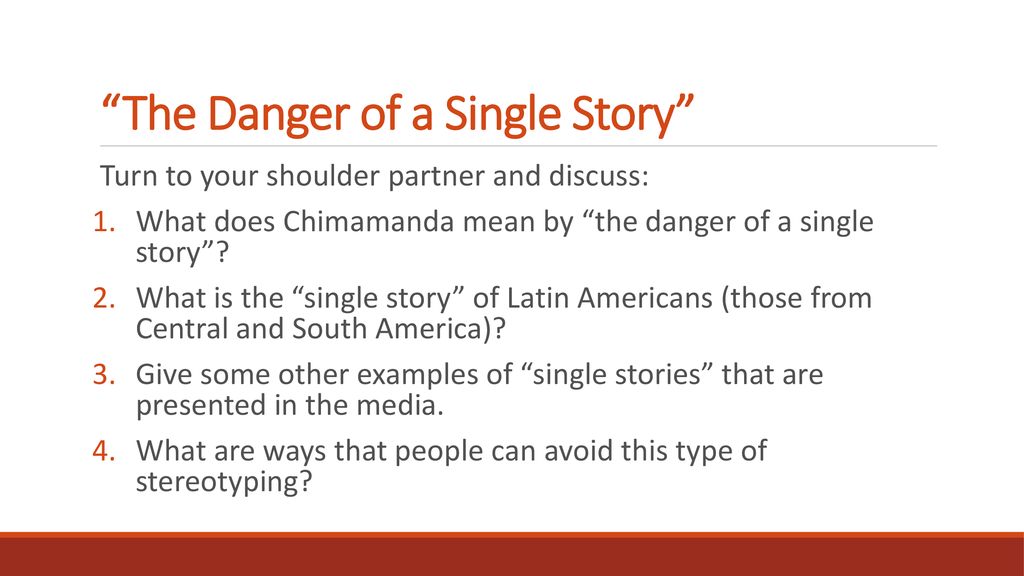 “The Danger of a Single Story”

Turn to your shoulder partner and discuss:

1. What does Chimamanda mean by “the danger of a single story”?
2. What is the “single story” of Latin Americans (those from Central and South America)?
3. Give some other examples of “single stories” that are presented in the media.
4. What are ways that people can avoid this type of stereotyping?